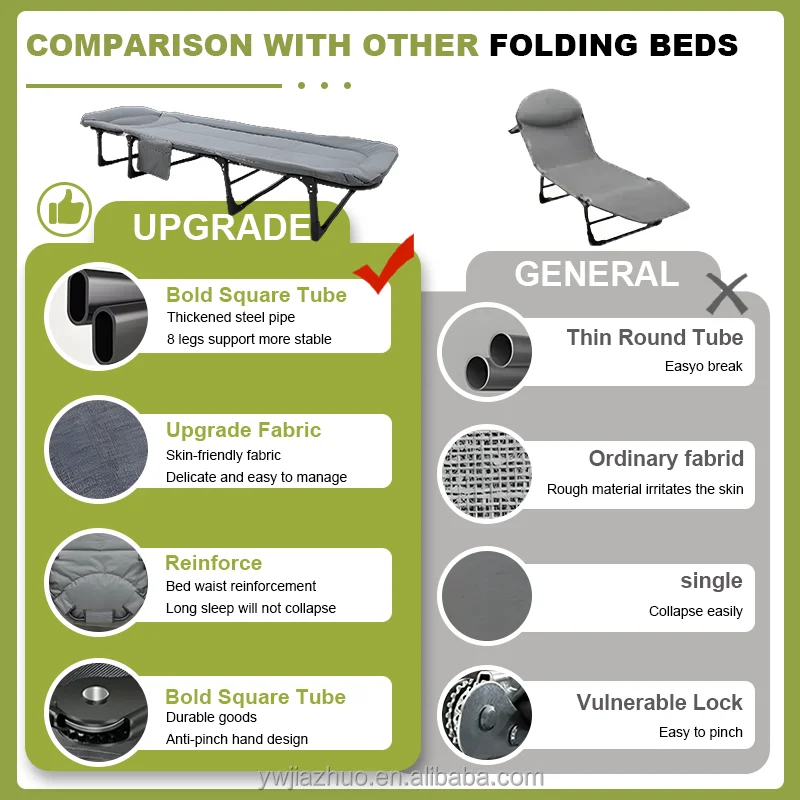 COMPARISON WITH OTHER FOLDING BEDS

UPGRADE

Bold Square Tube
Thickened steel pipe
8 legs support more stable

Upgrade Fabric
Skin-friendly fabric
Delicate and easy to manage

Reinforce
Bed waist reinforcement
Long sleep will not collapse

Bold Square Tube
Durable goods
Anti-pinch hand design

GENERAL

Thin Round Tube
Easyo break

Ordinary fabrid
Rough material irritates the skin

single
Collapse easily

Vulnerable Lock
Easy to pinch

ywjiazhuo.en.alibaba.com